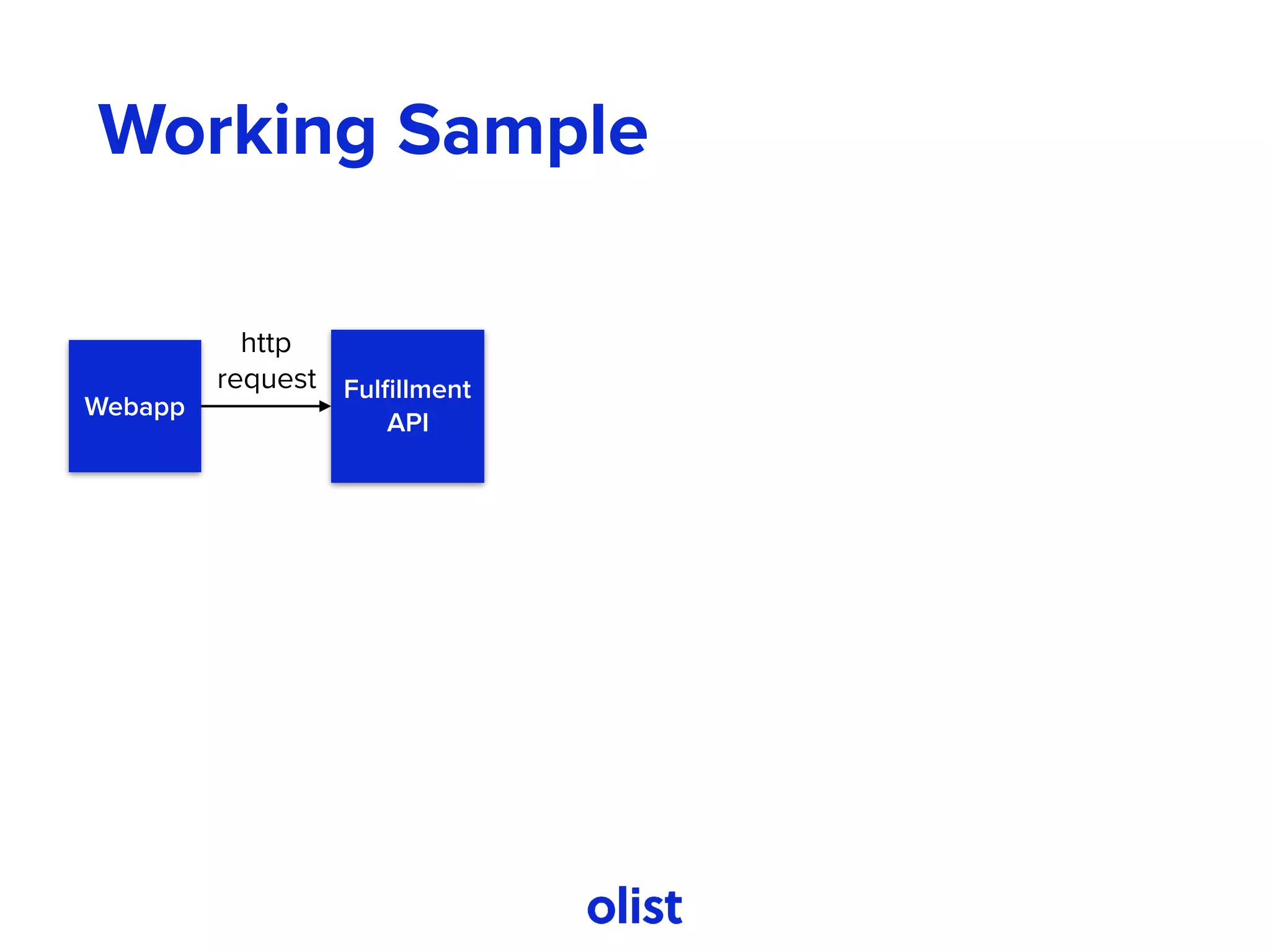 Working Sample

Webapp

http request

Fulfillment API

olist